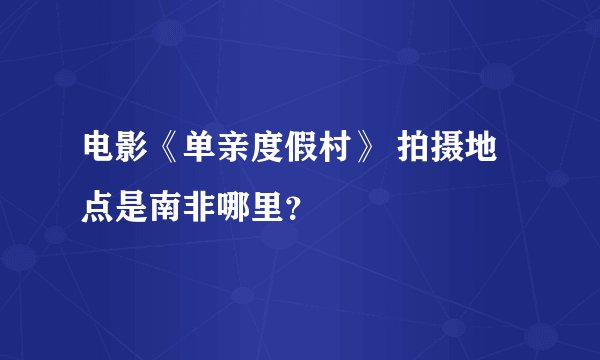 电影《单亲度假村》 拍摄地点是南非哪里？